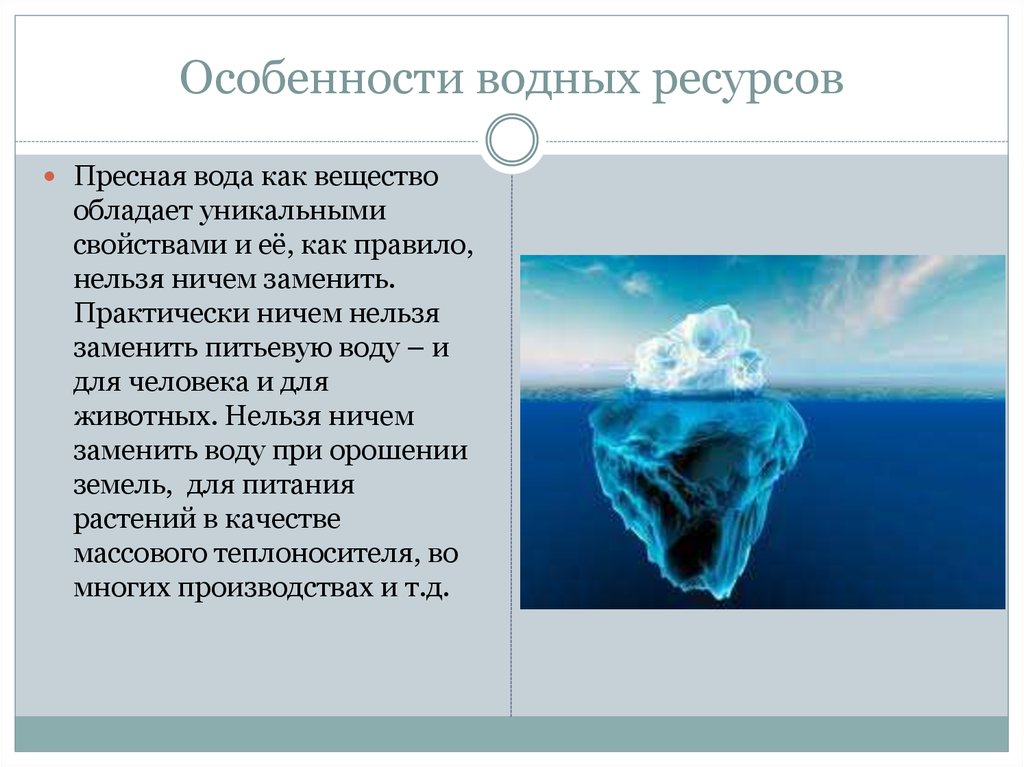 Особенности водных ресурсов

Пресная вода как вещество обладает уникальными свойствами и её, как правило, нельзя ничем заменить. Практически ничем нельзя заменить питьевую воду – и для человека и для животных. Нельзя ничем заменить воду при орошении земель,  для питания растений в качестве массового теплоносителя, во многих производствах и т.д.